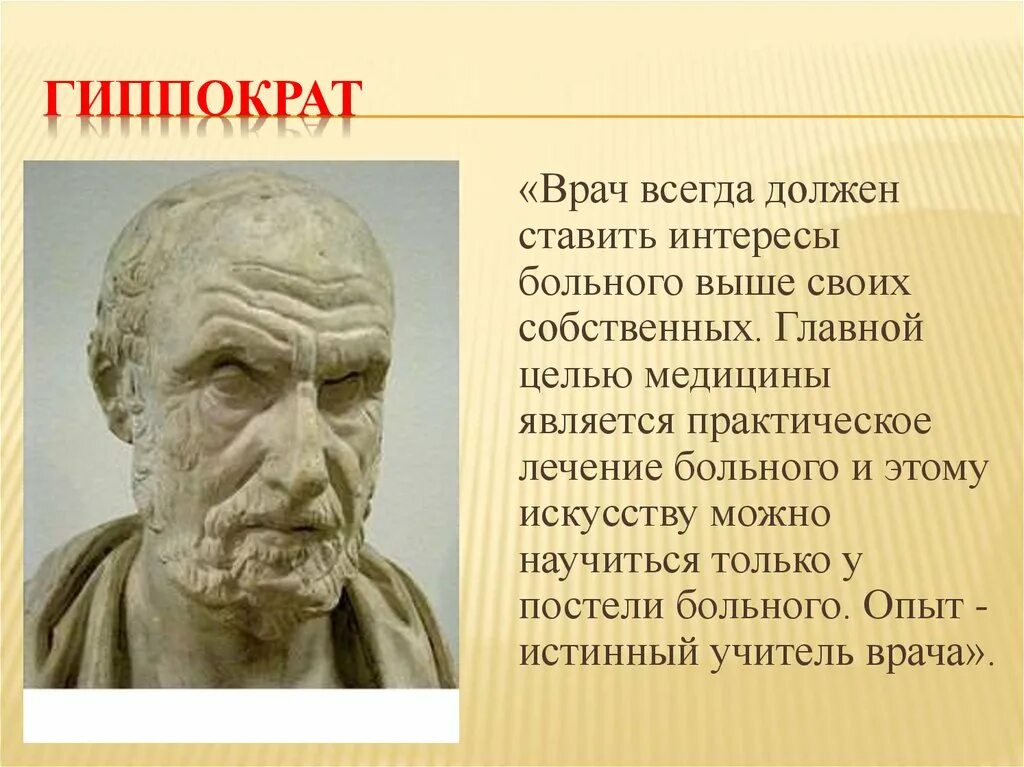 ГИППОКРАТ

«Врач всегда должен ставить интересы больного выше своих собственных. Главной целью медицины является практическое лечение больного и этому искусству можно научиться только у постели больного. Опыт - истинный учитель врача».